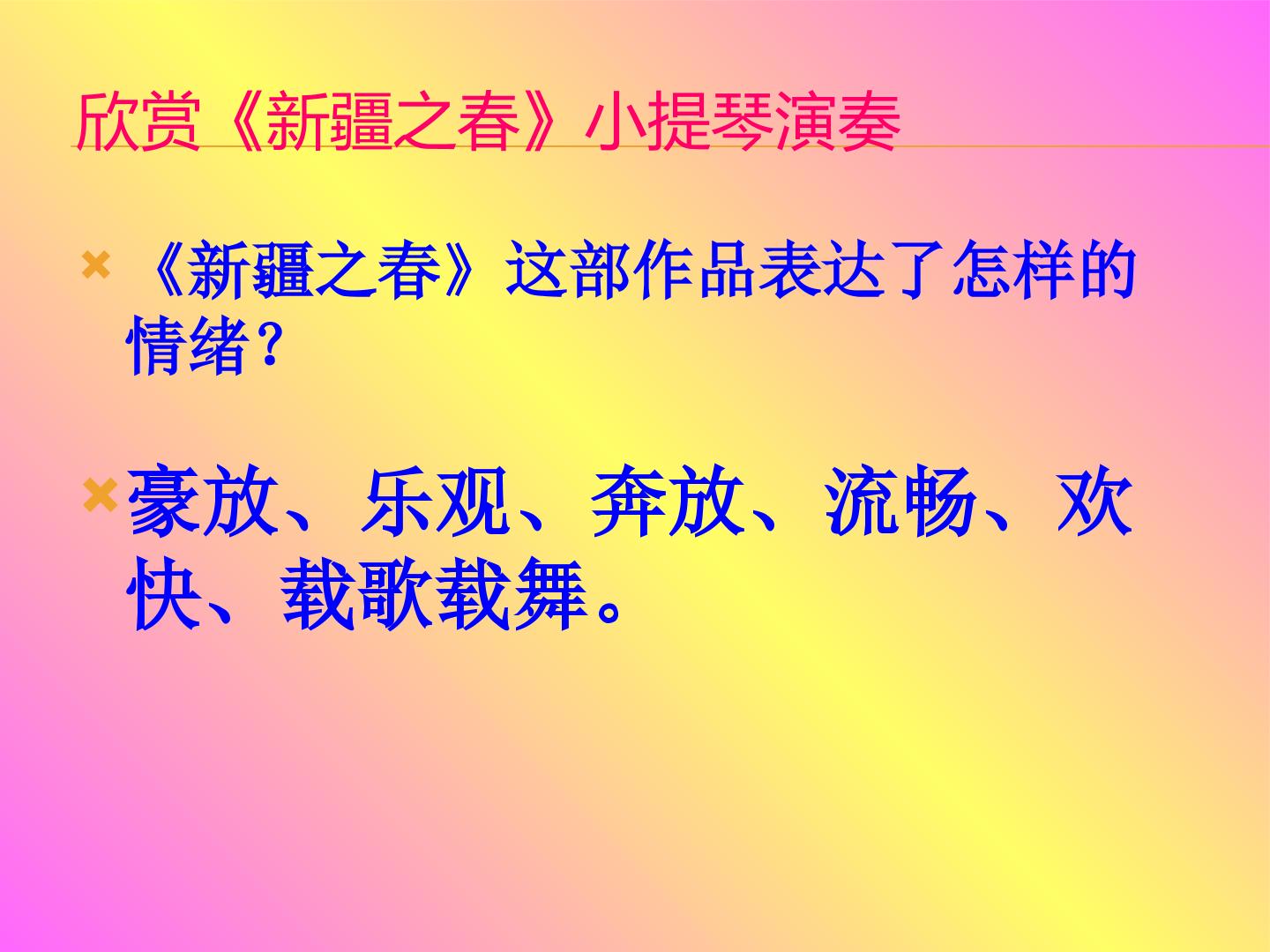 欣赏《新疆之春》小提琴演奏

《新疆之春》这部作品表达了怎样的情绪？

豪放、乐观、奔放、流畅、欢快、载歌载舞。